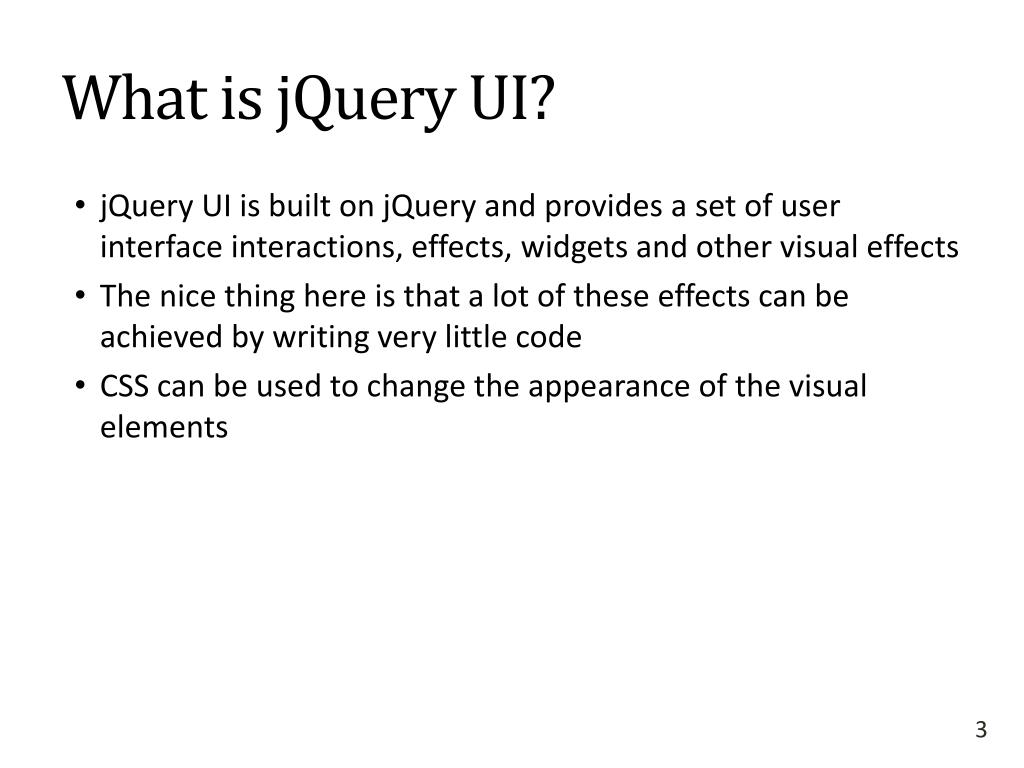 What is jQuery UI?

• jQuery UI is built on jQuery and provides a set of user interface interactions, effects, widgets and other visual effects
• The nice thing here is that a lot of these effects can be achieved by writing very little code
• CSS can be used to change the appearance of the visual elements

3